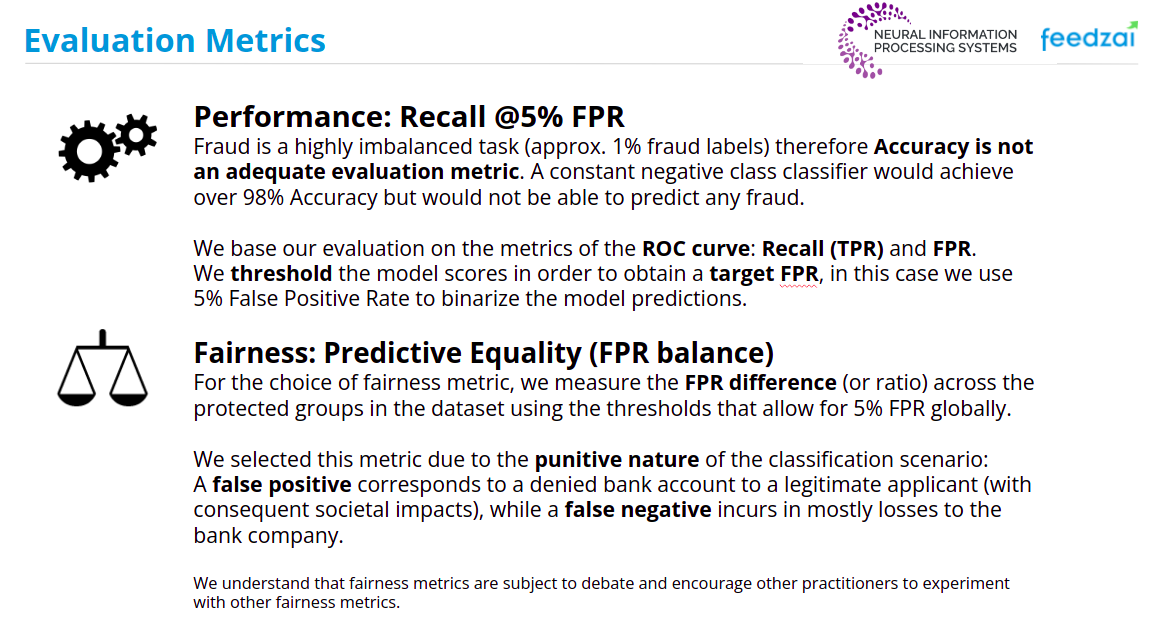 Evaluation Metrics

NEURAL INFORMATION PROCESSING SYSTEMS

feedzai

Performance: Recall @5% FPR
Fraud is a highly imbalanced task (approx. 1% fraud labels) therefore Accuracy is not an adequate evaluation metric. A constant negative class classifier would achieve over 98% Accuracy but would not be able to predict any fraud.

We base our evaluation on the metrics of the ROC curve: Recall (TPR) and FPR.
We threshold the model scores in order to obtain a target FPR, in this case we use 5% False Positive Rate to binarize the model predictions.

Fairness: Predictive Equality (FPR balance)
For the choice of fairness metric, we measure the FPR difference (or ratio) across the protected groups in the dataset using the thresholds that allow for 5% FPR globally.

We selected this metric due to the punitive nature of the classification scenario:
A false positive corresponds to a denied bank account to a legitimate applicant (with consequent societal impacts), while a false negative incurs in mostly losses to the bank company.

We understand that fairness metrics are subject to debate and encourage other practitioners to experiment with other fairness metrics.